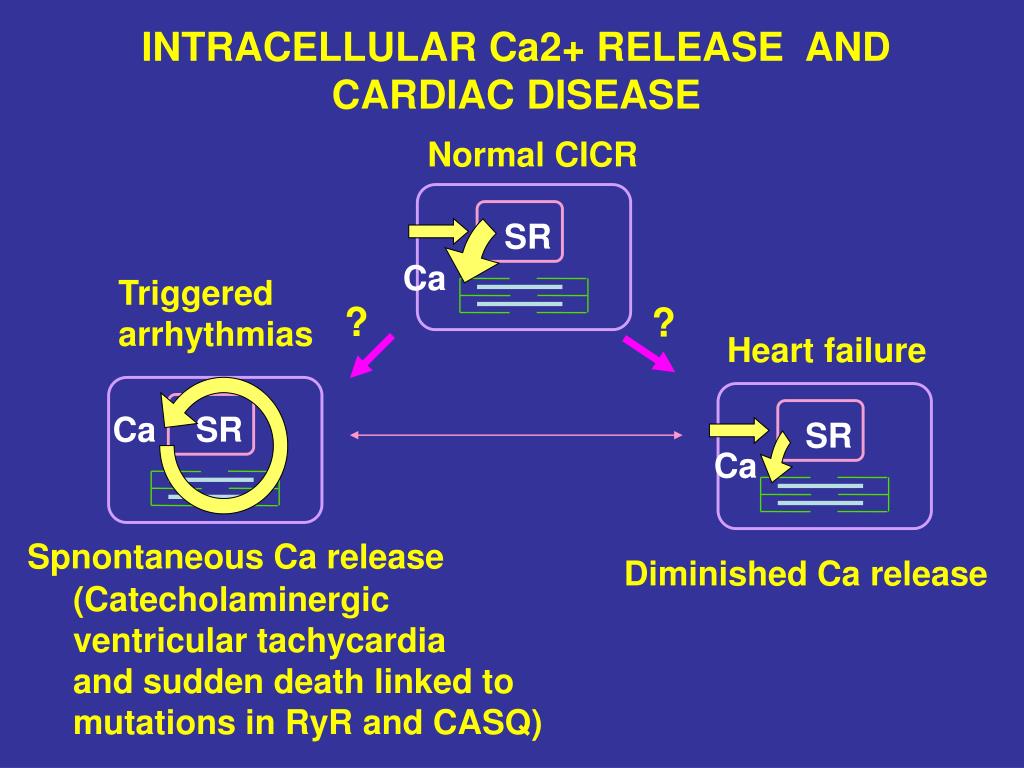 INTRACELLULAR Ca2+ RELEASE AND CARDIAC DISEASE

Normal CICR

SR

Ca

Triggered arrhythmias

?

?

Heart failure

Ca

SR

SR

Ca

Spnontaneous Ca release (Catecholaminergic ventricular tachycardia and sudden death linked to mutations in RyR and CASQ)

Diminished Ca release